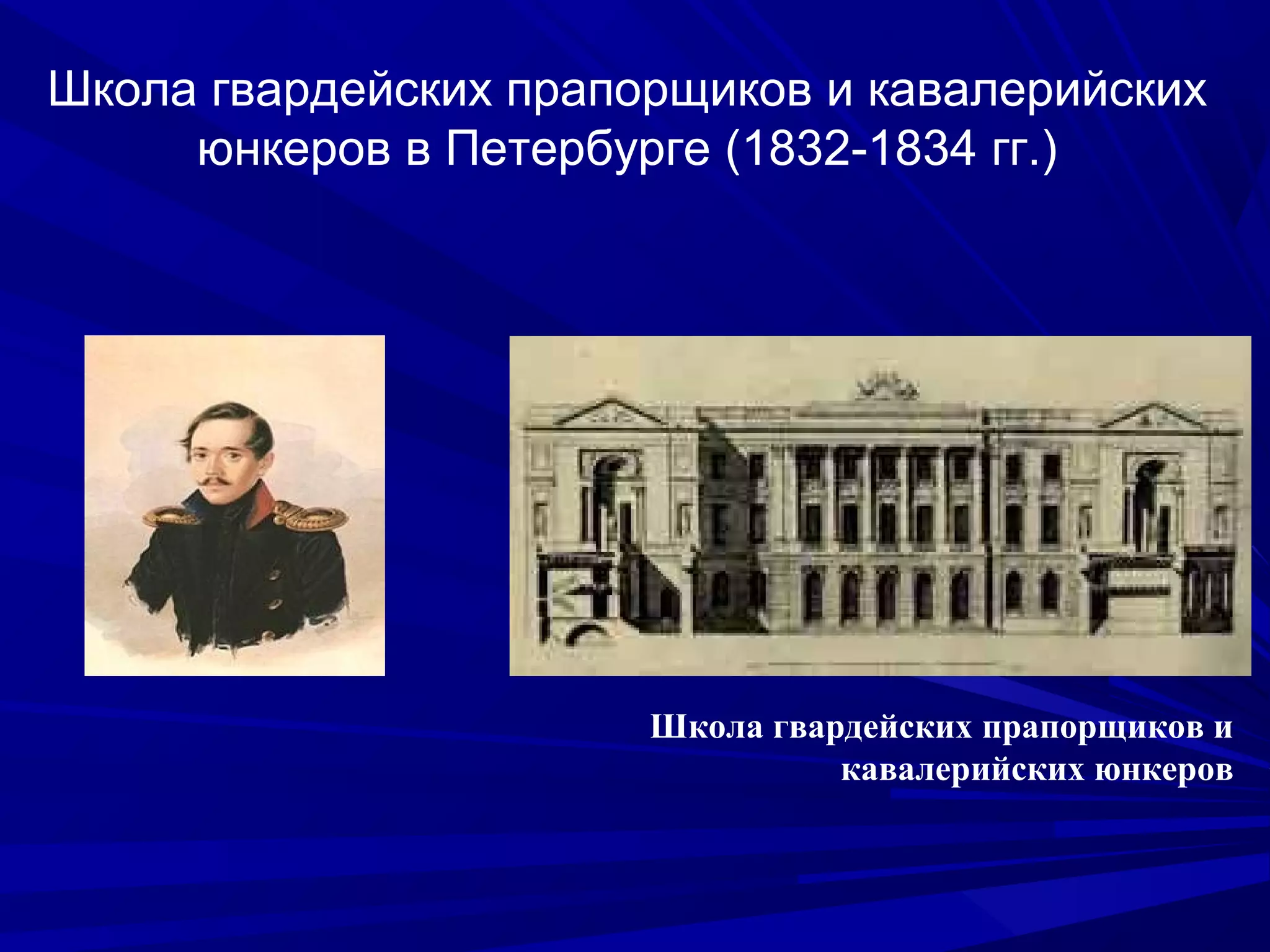 Школа гвардейских прапорщиков и кавалерийских юнкеров в Петербурге (1832-1834 гг.)

Школа гвардейских прапорщиков и кавалерийских юнкеров